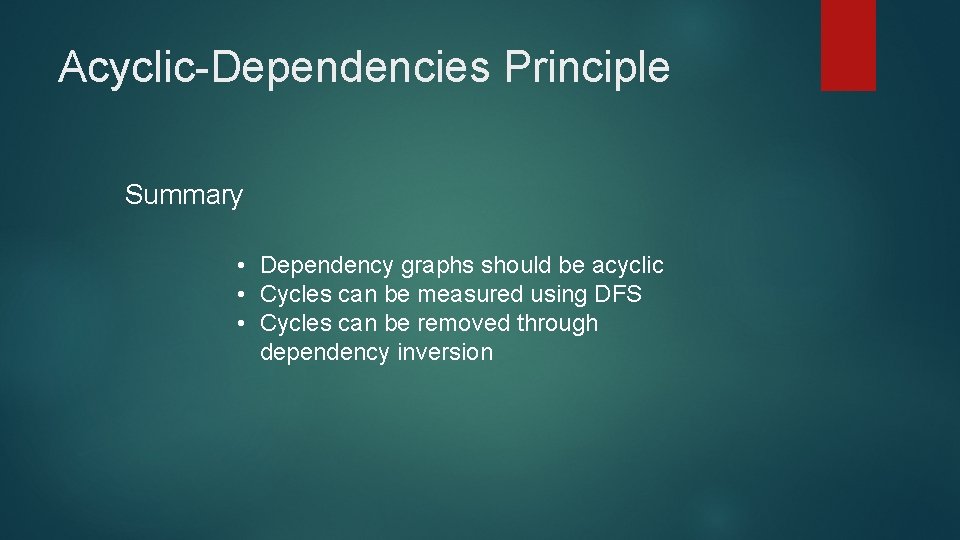 Acyclic-Dependencies Principle

Summary

• Dependency graphs should be acyclic
• Cycles can be measured using DFS
• Cycles can be removed through dependency inversion